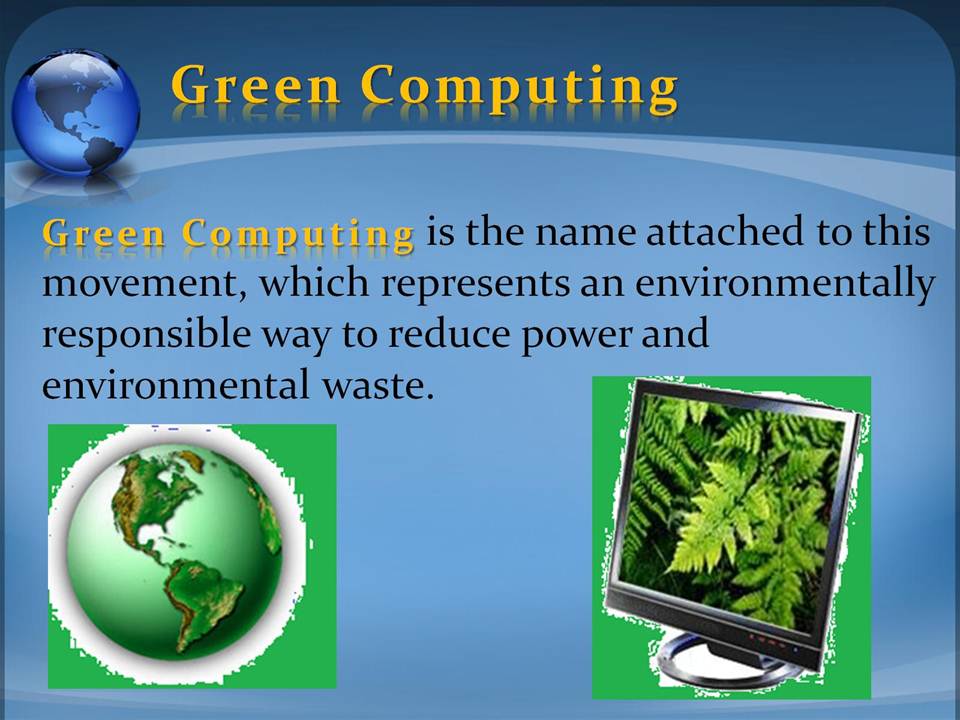 Green Computing

Green Computing is the name attached to this movement, which represents an environmentally responsible way to reduce power and environmental waste.